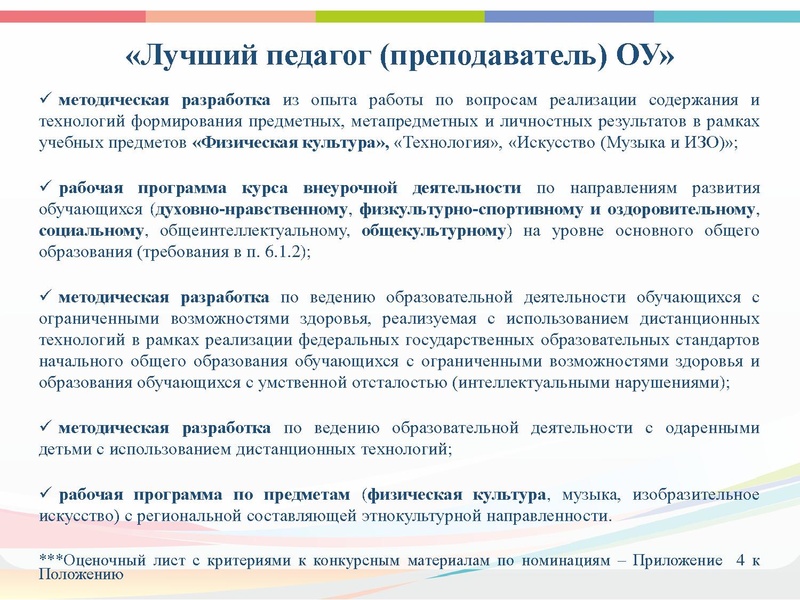 «Лучший педагог (преподаватель) ОУ»

✓ методическая разработка из опыта работы по вопросам реализации содержания и технологий формирования предметных, метапредметных и личностных результатов в рамках учебных предметов «Физическая культура», «Технология», «Искусство (Музыка и ИЗО)»;

✓ рабочая программа курса внеурочной деятельности по направлениям развития обучающихся (духовно-нравственному, физкультурно-спортивному и оздоровительному, социальному, общеинтеллектуальному, общекультурному) на уровне основного общего образования (требования в п. 6.1.2);

✓ методическая разработка по ведению образовательной деятельности обучающихся с ограниченными возможностями здоровья, реализуемая с использованием дистанционных технологий в рамках реализации федеральных государственных образовательных стандартов начального общего образования обучающихся с ограниченными возможностями здоровья и образования обучающихся с умственной отсталостью (интеллектуальными нарушениями);

✓ методическая разработка по ведению образовательной деятельности с одаренными детьми с использованием дистанционных технологий;

✓ рабочая программа по предметам (физическая культура, музыка, изобразительное искусство) с региональной составляющей этнокультурной направленности.

***Оценочный лист с критериями к конкурсным материалам по номинациям – Приложение 4 к Положению